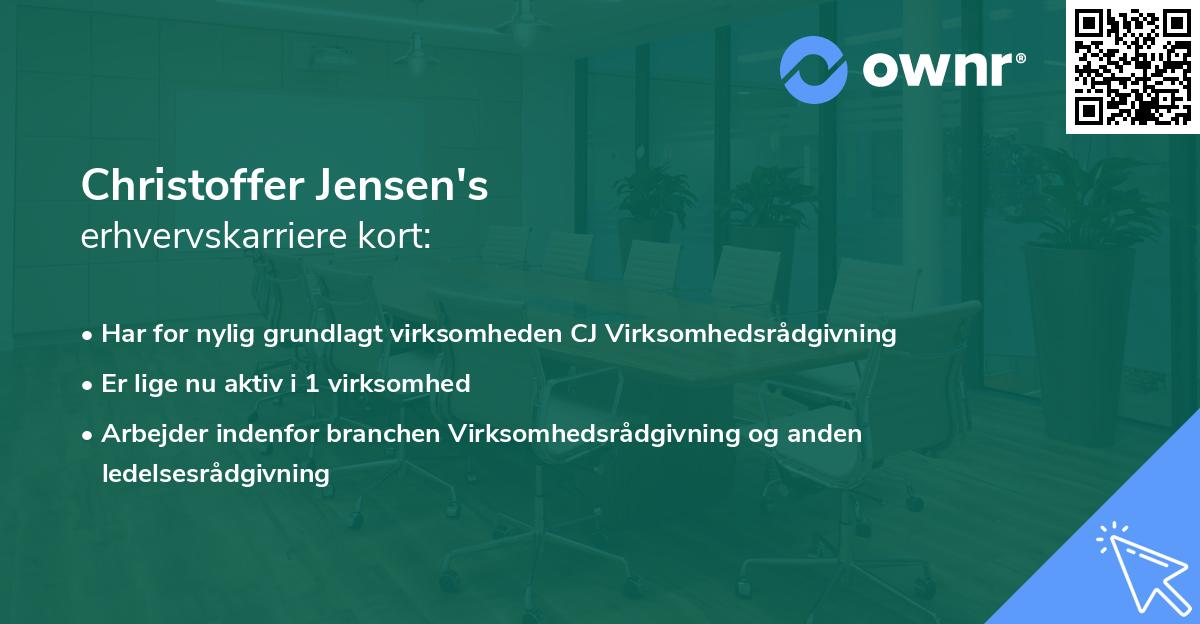 ownr®

Christoffer Jensen's
erhvervskarriere kort:

• Har for nylig grundlagt virksomheden CJ Virksomhedsrådgivning
• Er lige nu aktiv i 1 virksomhed
• Arbejder indenfor branchen Virksomhedsrådgivning og anden ledelsesrådgivning